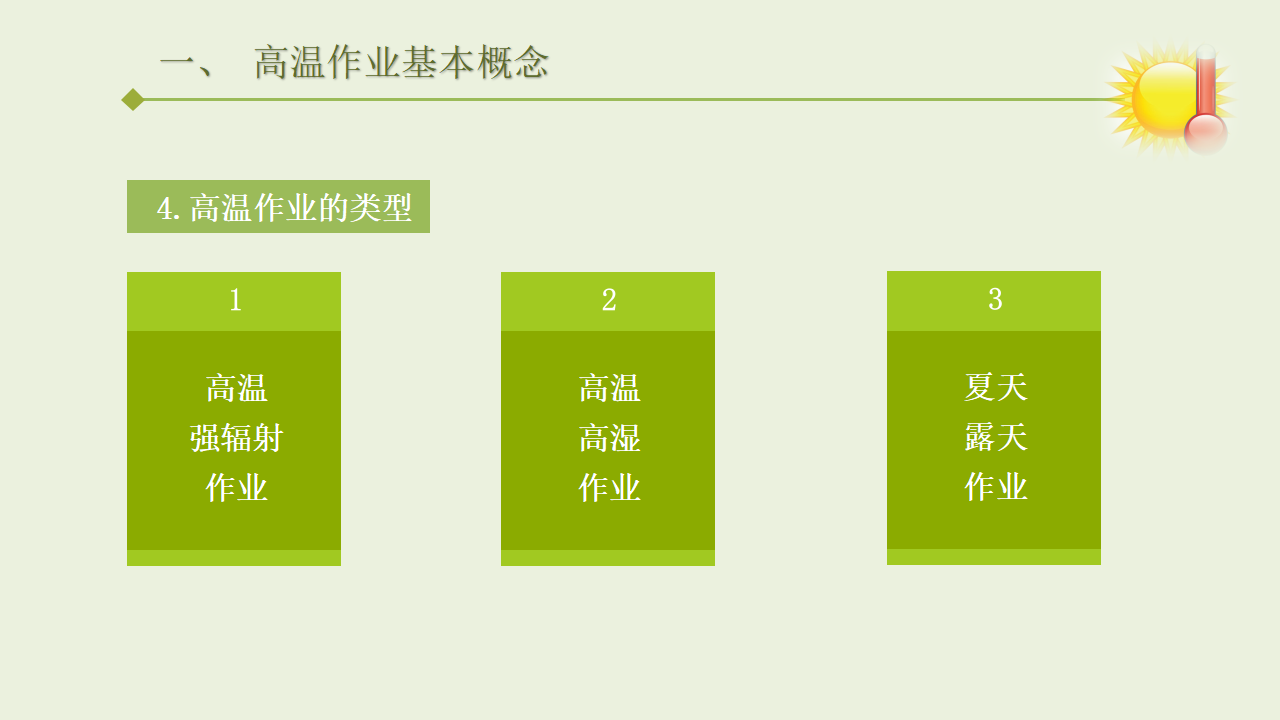 一、 高温作业基本概念

4. 高温作业的类型

1

高温
强辐射
作业

2

高温
高湿
作业

3

夏天
露天
作业